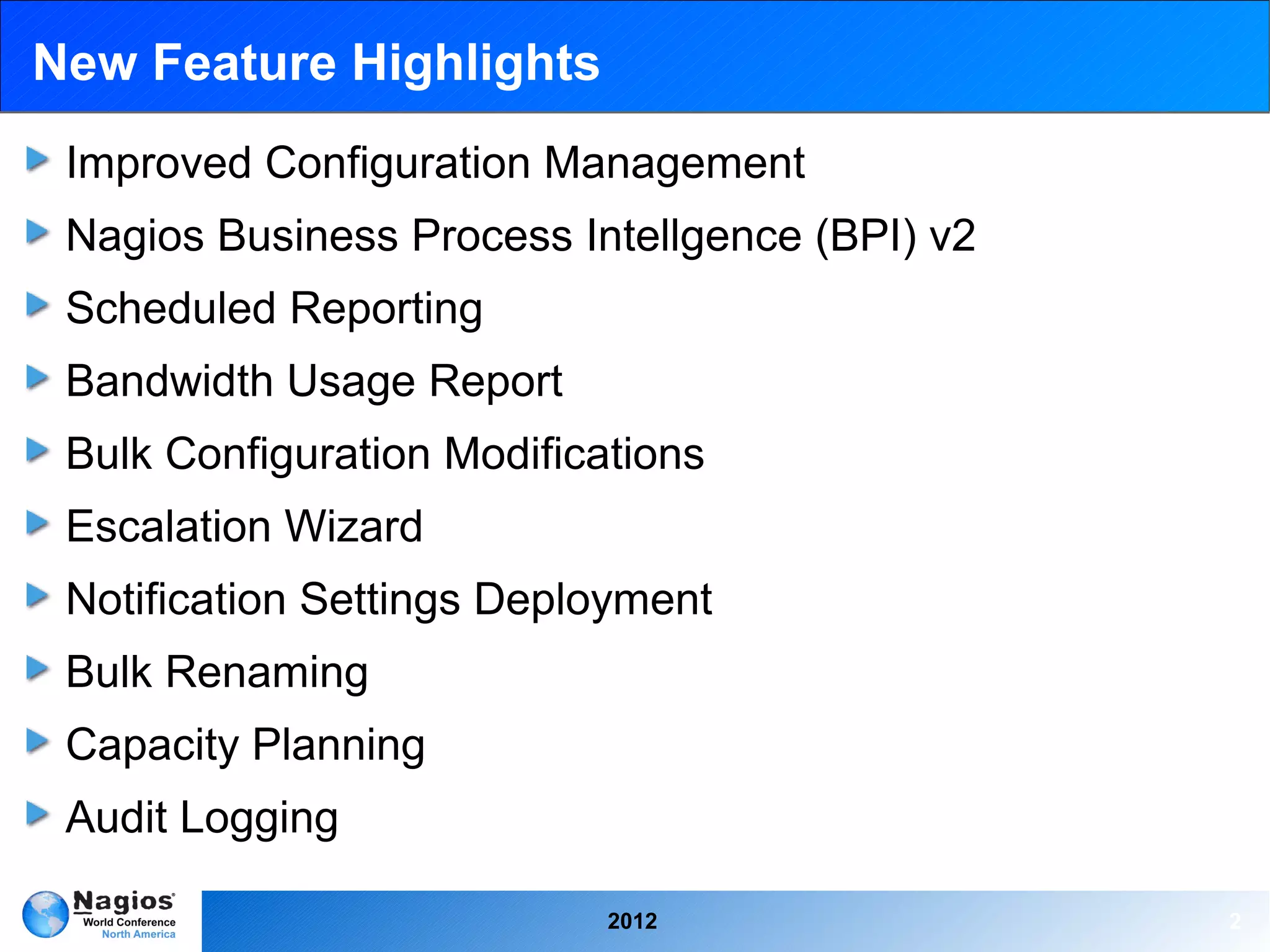 New Feature Highlights

Improved Configuration Management

Nagios Business Process Intellgence (BPI) v2

Scheduled Reporting

Bandwidth Usage Report

Bulk Configuration Modifications

Escalation Wizard

Notification Settings Deployment

Bulk Renaming

Capacity Planning

Audit Logging

Nagios World Conference North America

2012

2